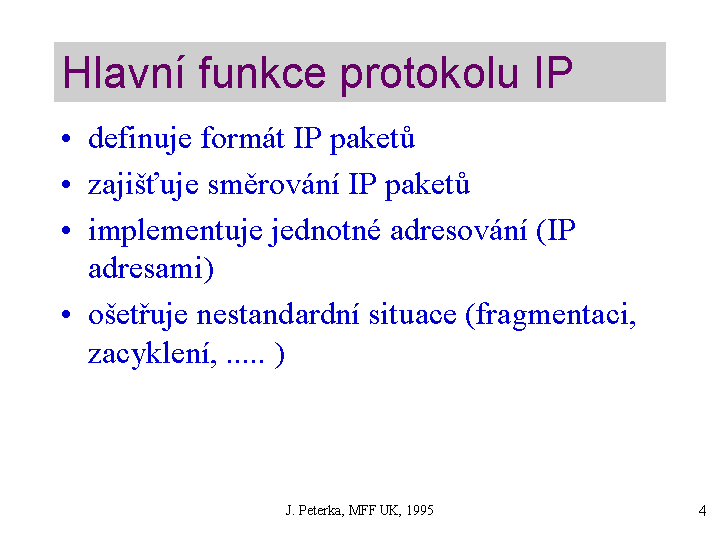 Hlavní funkce protokolu IP

• definuje formát IP paketů
• zajišťuje směrování IP paketů
• implementuje jednotné adresování (IP adresami)
• ošetřuje nestandardní situace (fragmentaci, zacyklení, ..... )

J. Peterka, MFF UK, 1995

4